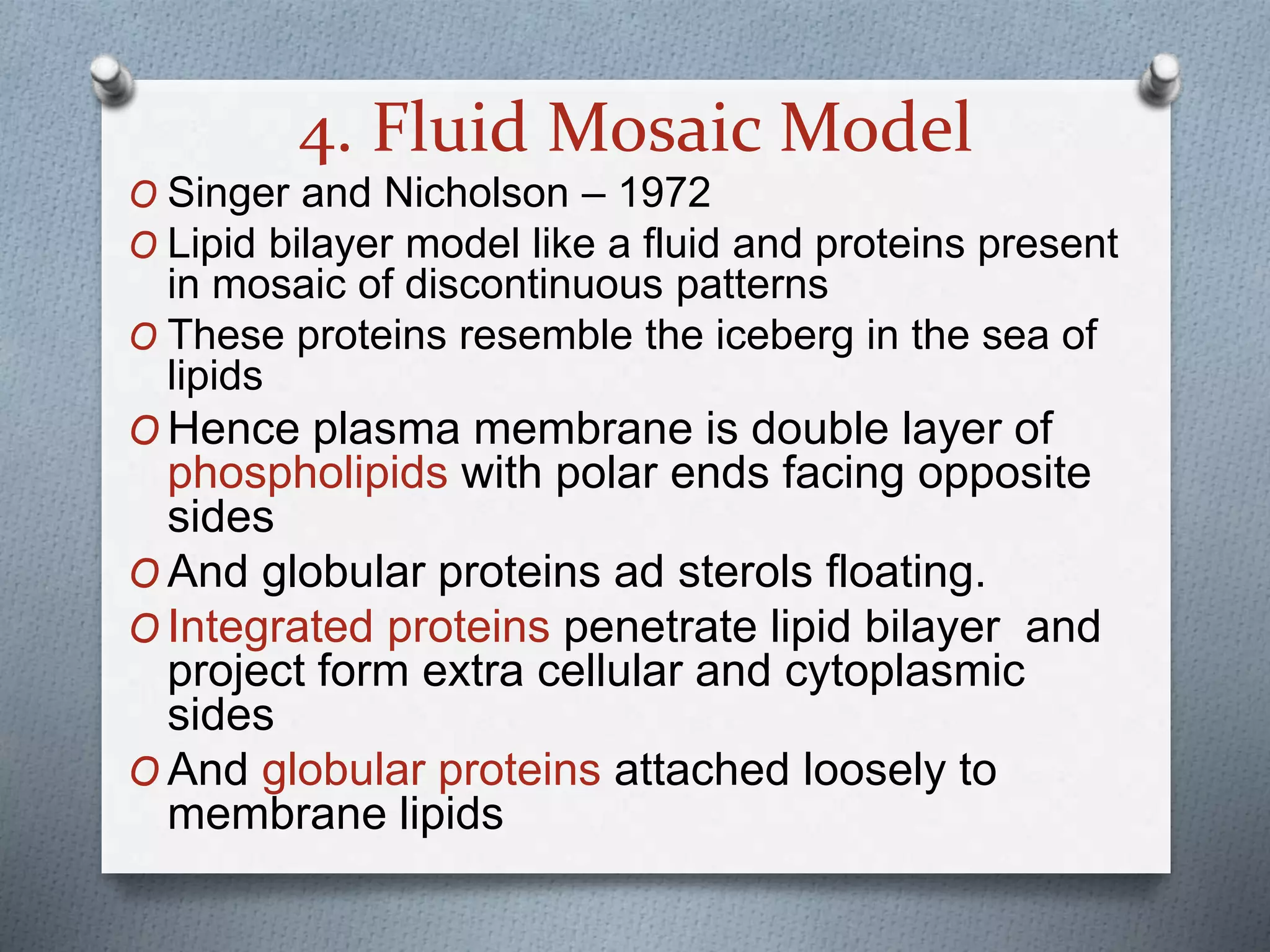 4. Fluid Mosaic Model

O Singer and Nicholson – 1972
O Lipid bilayer model like a fluid and proteins present in mosaic of discontinuous patterns
O These proteins resemble the iceberg in the sea of lipids
O Hence plasma membrane is double layer of phospholipids with polar ends facing opposite sides
O And globular proteins ad sterols floating.
O Integrated proteins penetrate lipid bilayer and project form extra cellular and cytoplasmic sides
O And globular proteins attached loosely to membrane lipids